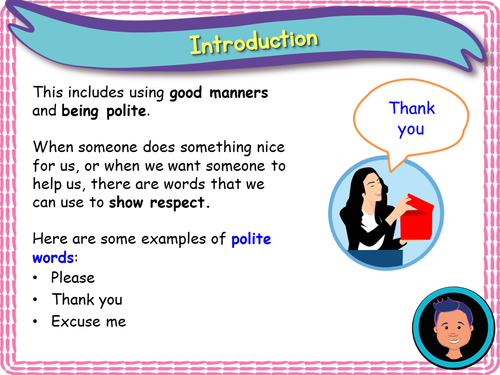 Introduction

This includes using good manners and being polite.

When someone does something nice for us, or when we want someone to help us, there are words that we can use to show respect.

Here are some examples of polite words:
• Please
• Thank you
• Excuse me

Thank you